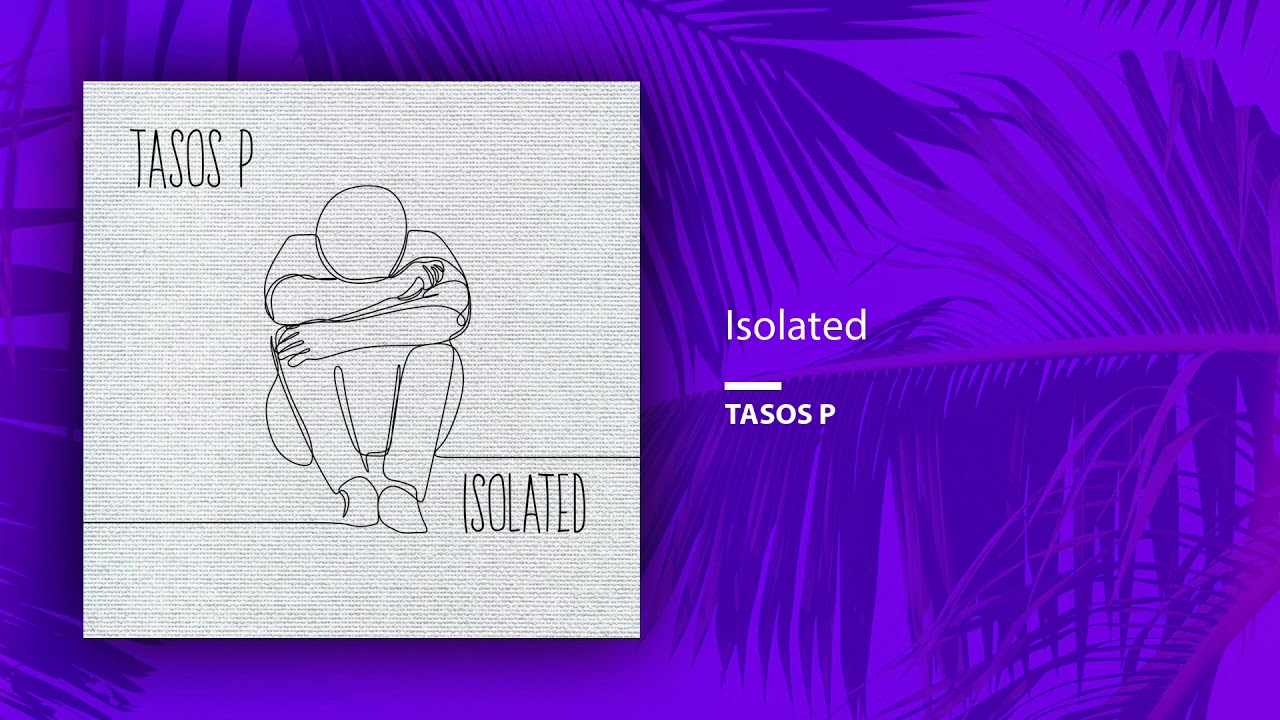 TASOS P

ISOLATED

Isolated

TASOS P